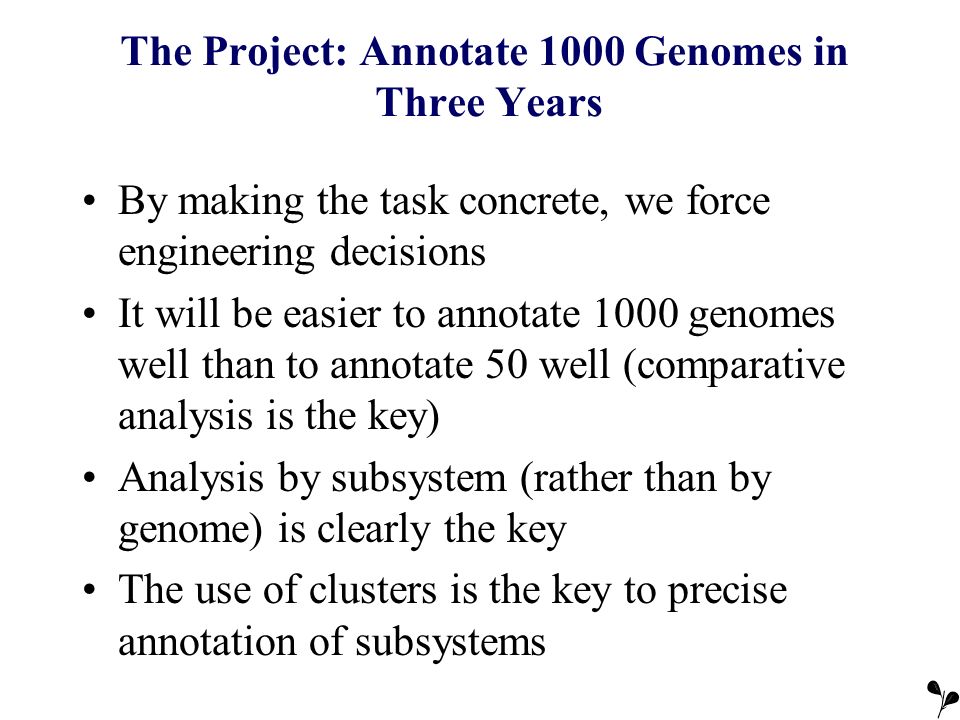 The Project: Annotate 1000 Genomes in Three Years

• By making the task concrete, we force engineering decisions
• It will be easier to annotate 1000 genomes well than to annotate 50 well (comparative analysis is the key)
• Analysis by subsystem (rather than by genome) is clearly the key
• The use of clusters is the key to precise annotation of subsystems